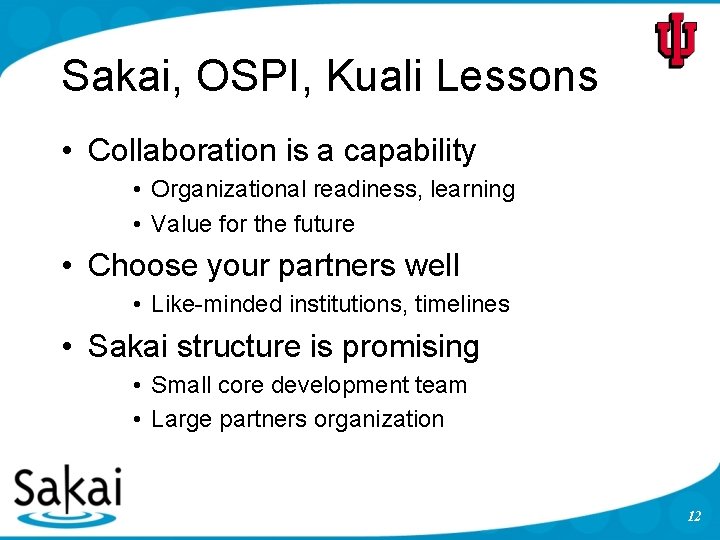 Sakai, OSPI, Kuali Lessons

• Collaboration is a capability
  • Organizational readiness, learning
  • Value for the future
• Choose your partners well
  • Like-minded institutions, timelines
• Sakai structure is promising
  • Small core development team
  • Large partners organization

Sakai

12